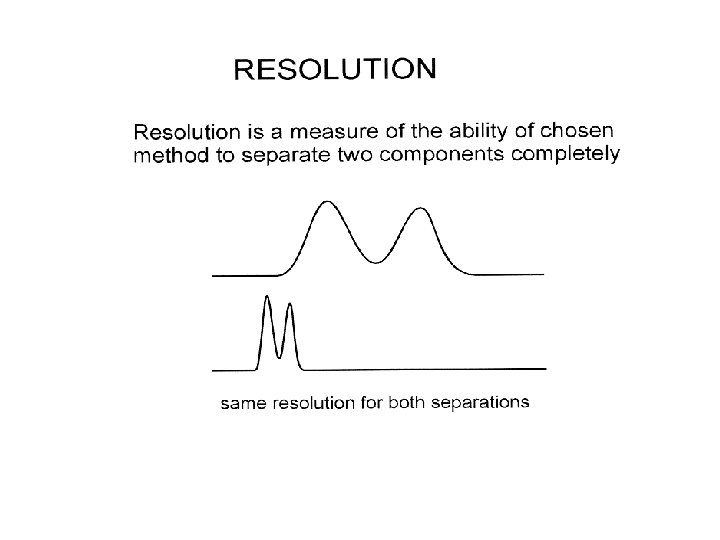 RESOLUTION

Resolution is a measure of the ability of chosen method to separate two components completely

same resolution for both separations